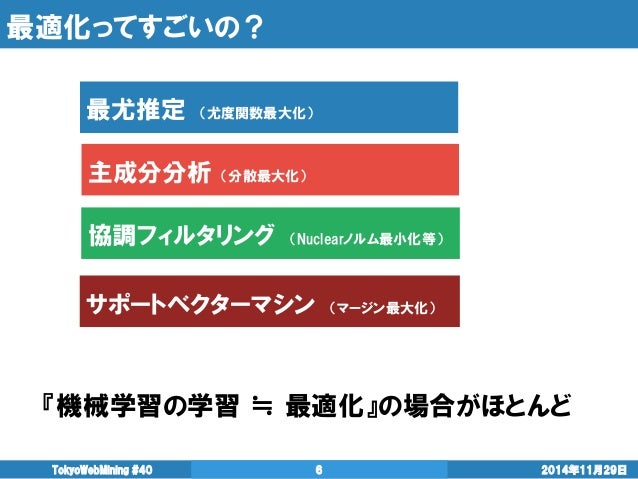 最適化ってすごいの？

最尤推定 （尤度関数最大化）

主成分分析 （分散最大化）

協調フィルタリング （Nuclearノルム最小化等）

サポートベクターマシン （マージン最大化）

『機械学習の学習 ≒ 最適化』の場合がほとんど

TokyoWebMining #40 6 2014年11月29日